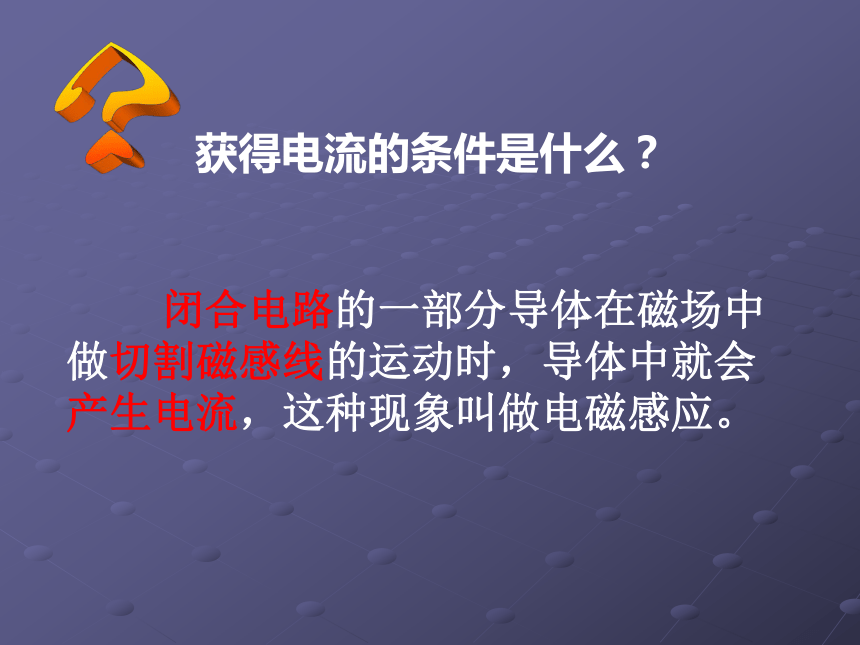 获得电流的条件是什么？

闭合电路的一部分导体在磁场中做切割磁感线的运动时，导体中就会产生电流，这种现象叫做电磁感应。